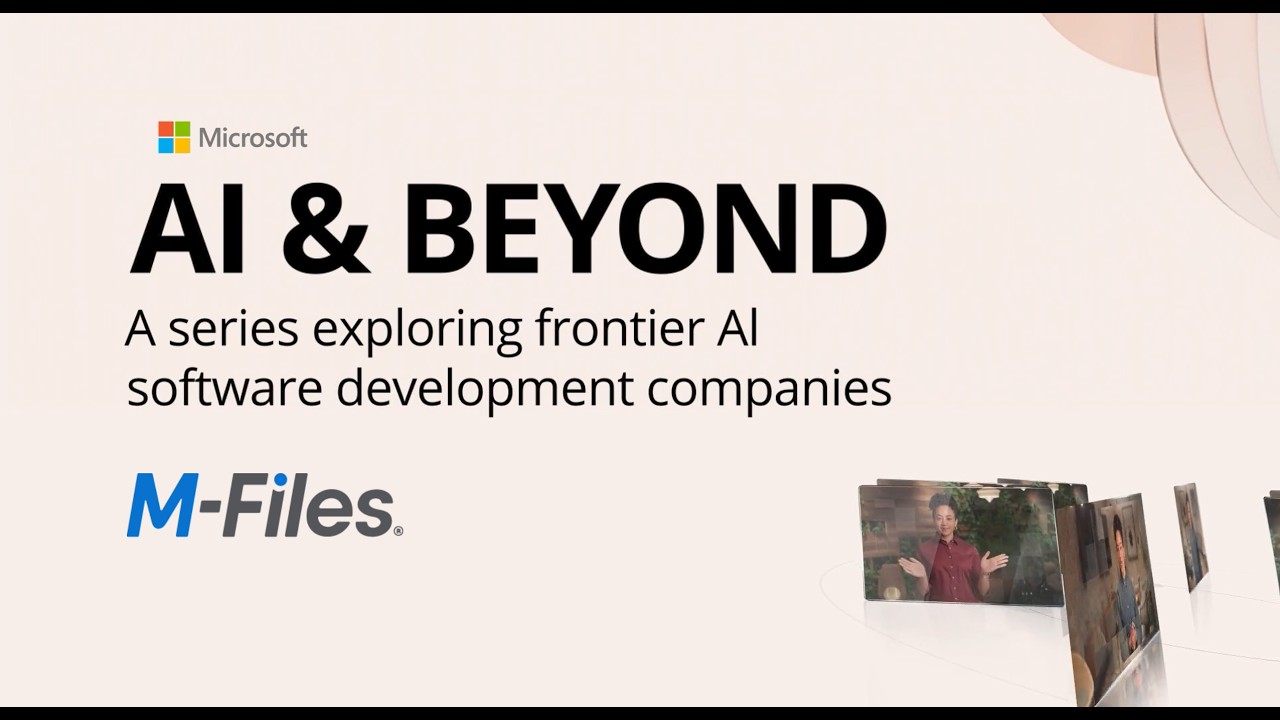 Microsoft

AI & BEYOND

A series exploring frontier AI software development companies

M-Files®